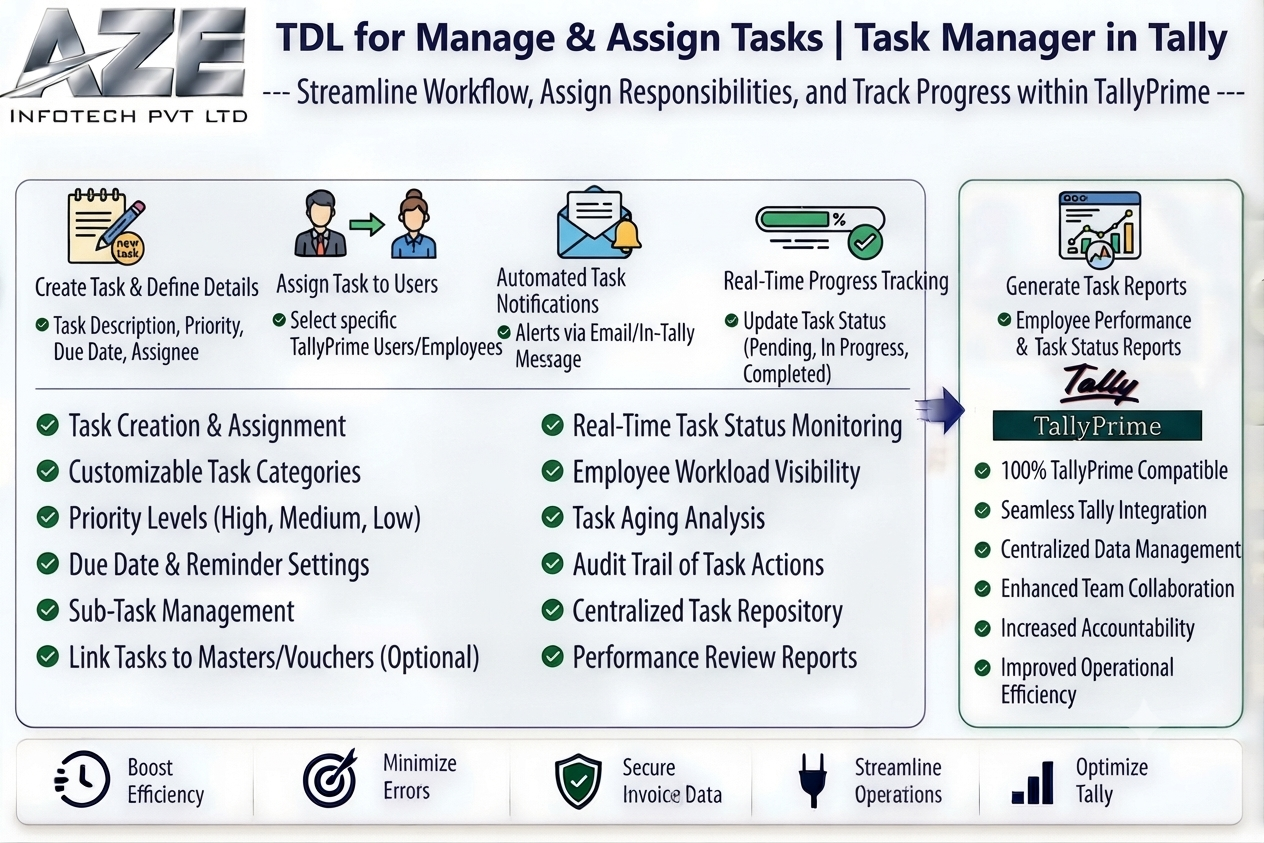 AZE
INFOTECH PVT LTD

TDL for Manage & Assign Tasks | Task Manager in Tally

--- Streamline Workflow, Assign Responsibilities, and Track Progress within TallyPrime ---

new task

Create Task & Define Details
Task Description, Priority, Due Date, Assignee

Assign Task to Users
Select specific TallyPrime Users/Employees

Automated Task Notifications
Alerts via Email/In-Tally Message

%

Real-Time Progress Tracking
Update Task Status (Pending, In Progress, Completed)

Task Creation & Assignment
Customizable Task Categories
Priority Levels (High, Medium, Low)
Due Date & Reminder Settings
Sub-Task Management
Link Tasks to Masters/Vouchers (Optional)

Real-Time Task Status Monitoring
Employee Workload Visibility
Task Aging Analysis
Audit Trail of Task Actions
Centralized Task Repository
Performance Review Reports

Generate Task Reports
Employee Performance & Task Status Reports

Tally
TallyPrime

100% TallyPrime Compatible
Seamless Tally Integration
Centralized Data Management
Enhanced Team Collaboration
Increased Accountability
Improved Operational Efficiency

Boost Efficiency
Minimize Errors
Secure Invoice Data
Streamline Operations
Optimize Tally